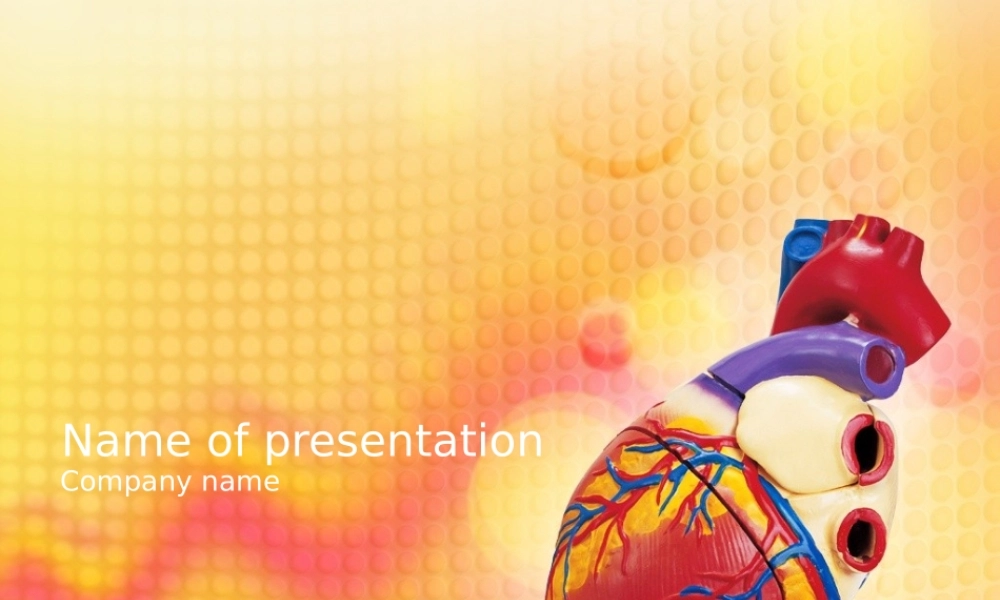 Name of presentation
Company name